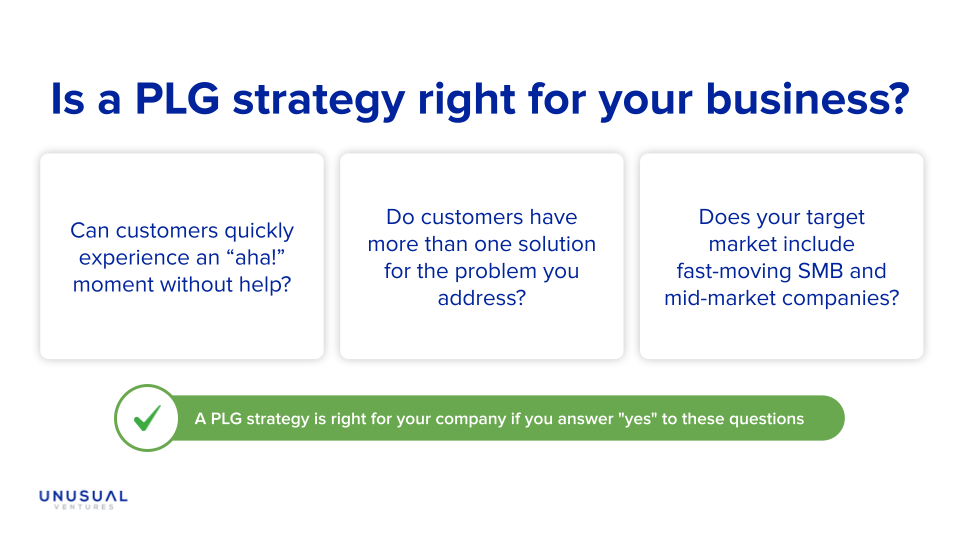 Is a PLG strategy right for your business?

Can customers quickly experience an “aha!” moment without help?

Do customers have more than one solution for the problem you address?

Does your target market include fast-moving SMB and mid-market companies?

A PLG strategy is right for your company if you answer "yes" to these questions

UNUSUAL
VENTURES